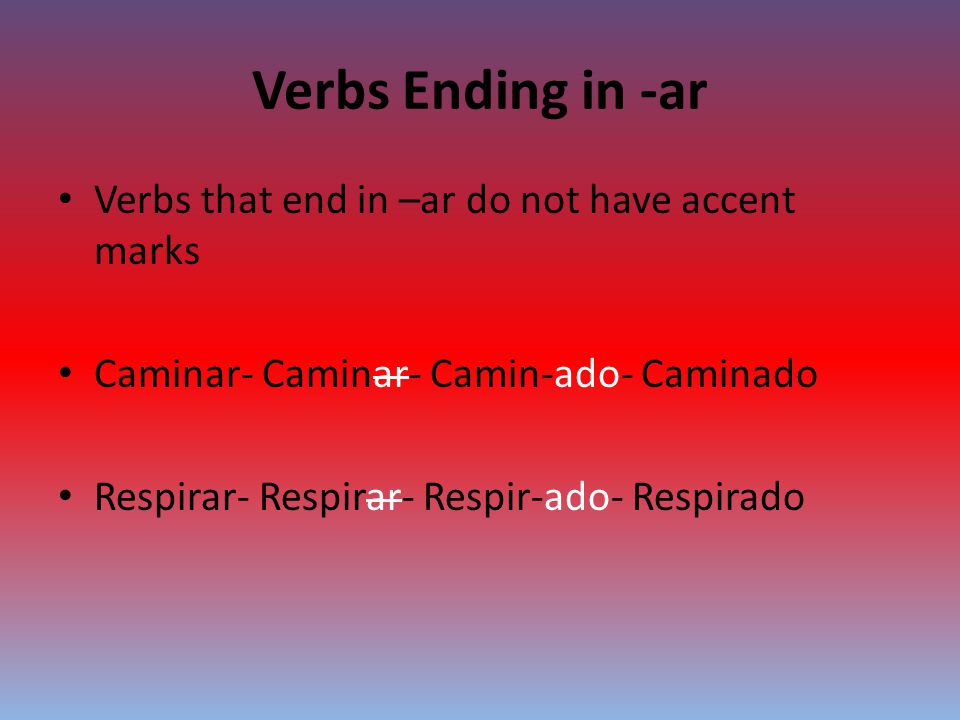 Verbs Ending in -ar

• Verbs that end in –ar do not have accent marks

• Caminar- Caminar- Camin-ado- Caminado

• Respirar- Respirar- Respir-ado- Respirado